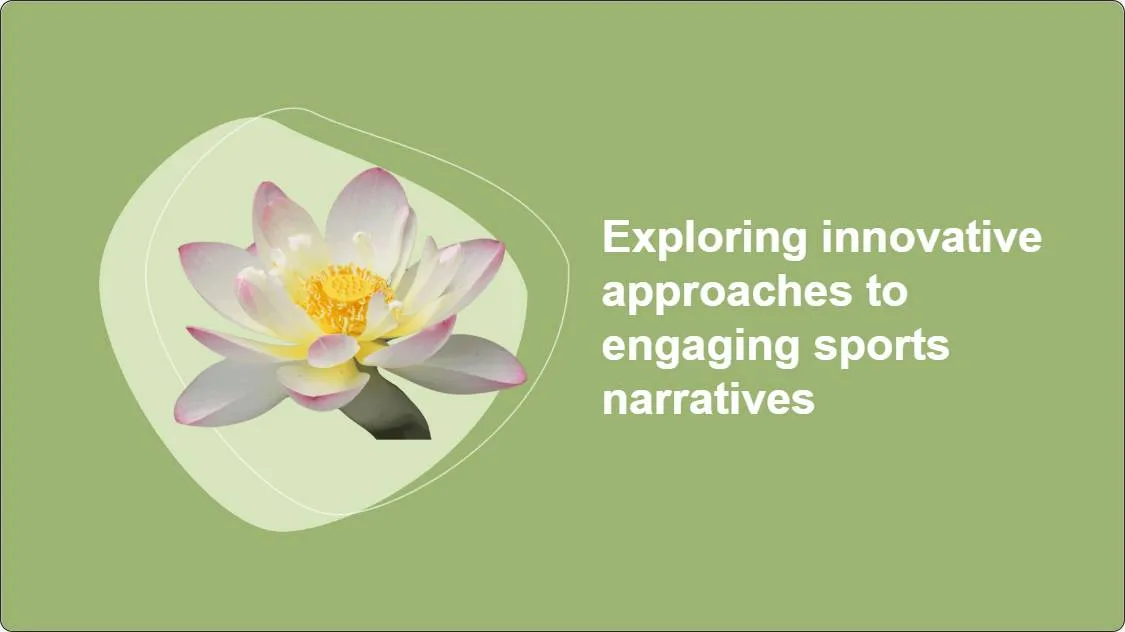 Exploring innovative approaches to engaging sports narratives